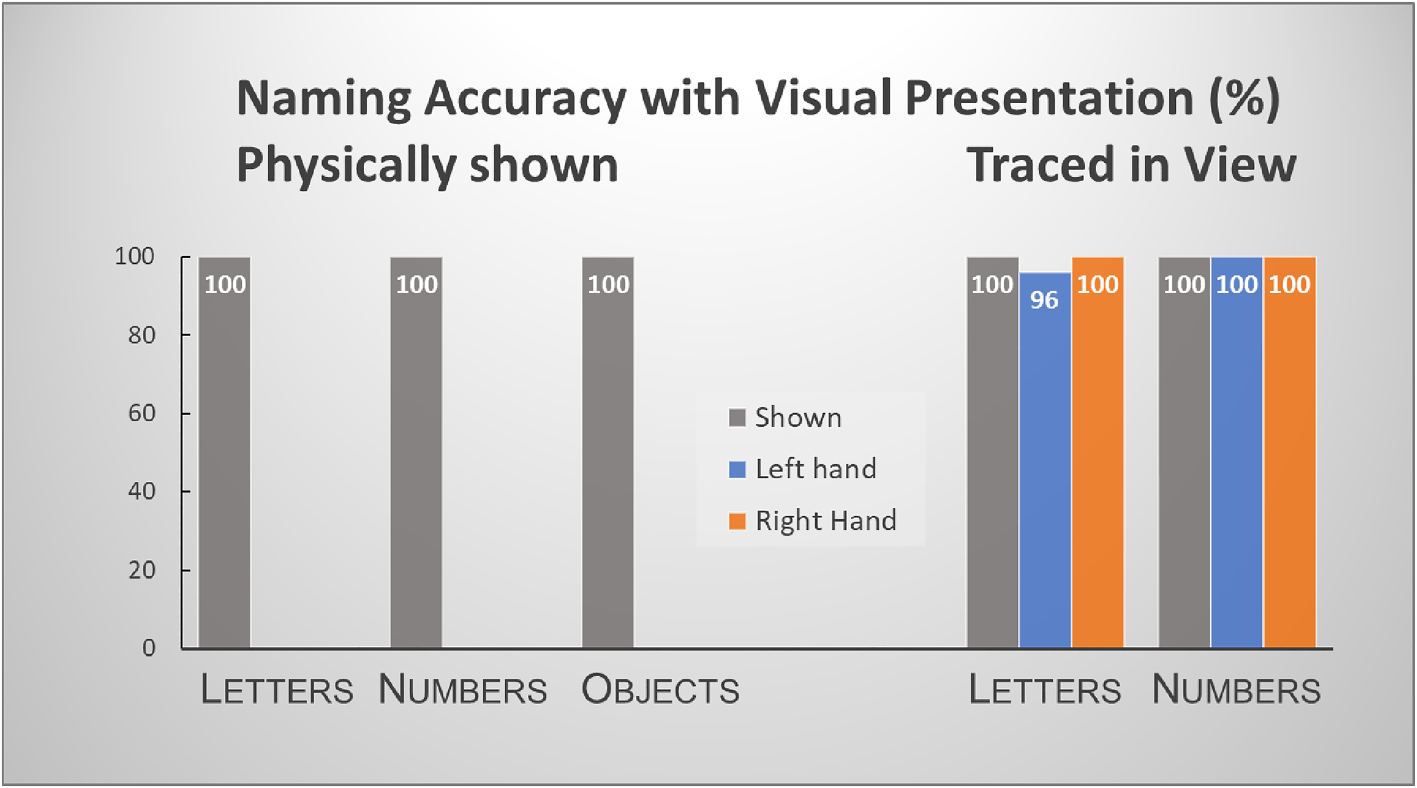 Naming Accuracy with Visual Presentation (%)
Physically shown

Traced in View

100
80
60
40
20
0

100
100
100
100
96
100
100
100
100

Shown
Left hand
Right Hand

LETTERS NUMBERS OBJECTS LETTERS NUMBERS